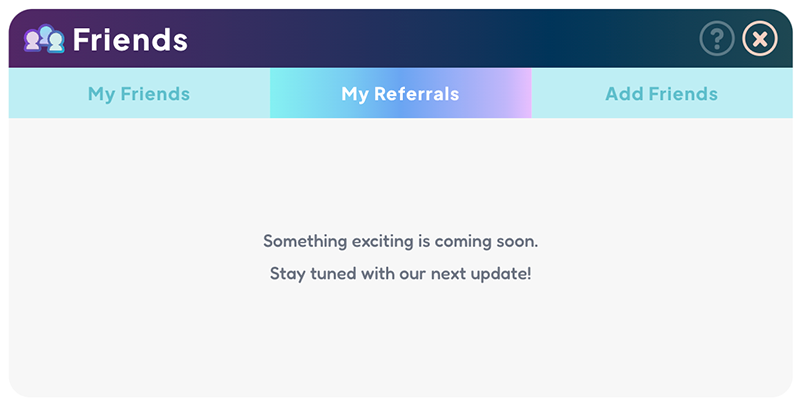 Friends

?

My Friends

My Referrals

Add Friends

Something exciting is coming soon.

Stay tuned with our next update!